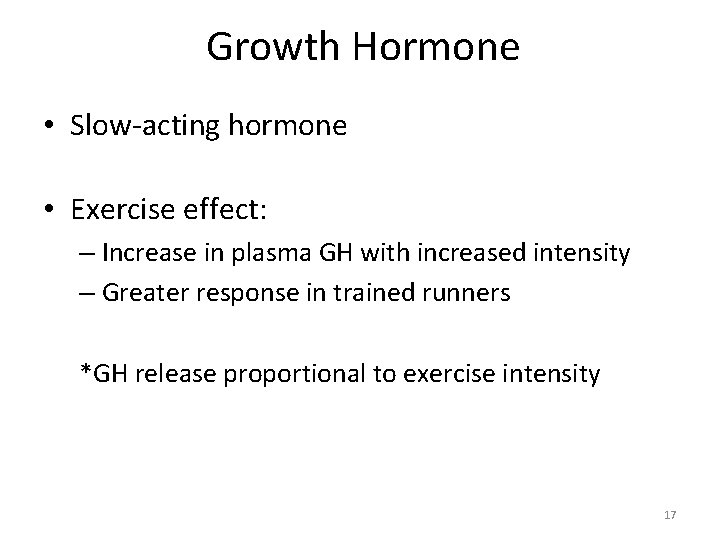 Growth Hormone

• Slow-acting hormone

• Exercise effect:
– Increase in plasma GH with increased intensity
– Greater response in trained runners

*GH release proportional to exercise intensity

17